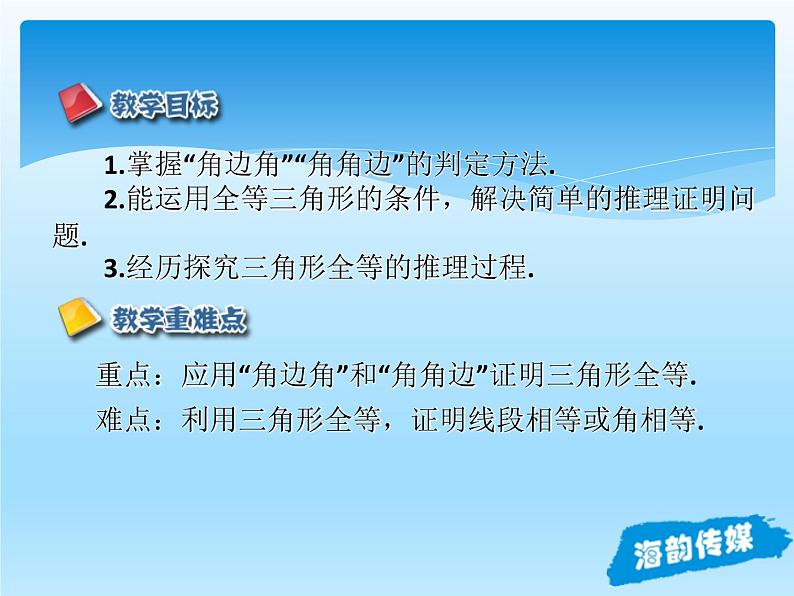 教学目标

1.掌握“角边角”“角角边”的判定方法.

2.能运用全等三角形的条件，解决简单的推理证明问题.

3.经历探究三角形全等的推理过程.

教学重难点

重点：应用“角边角”和“角角边”证明三角形全等.

难点：利用三角形全等，证明线段相等或角相等.

海韵传媒